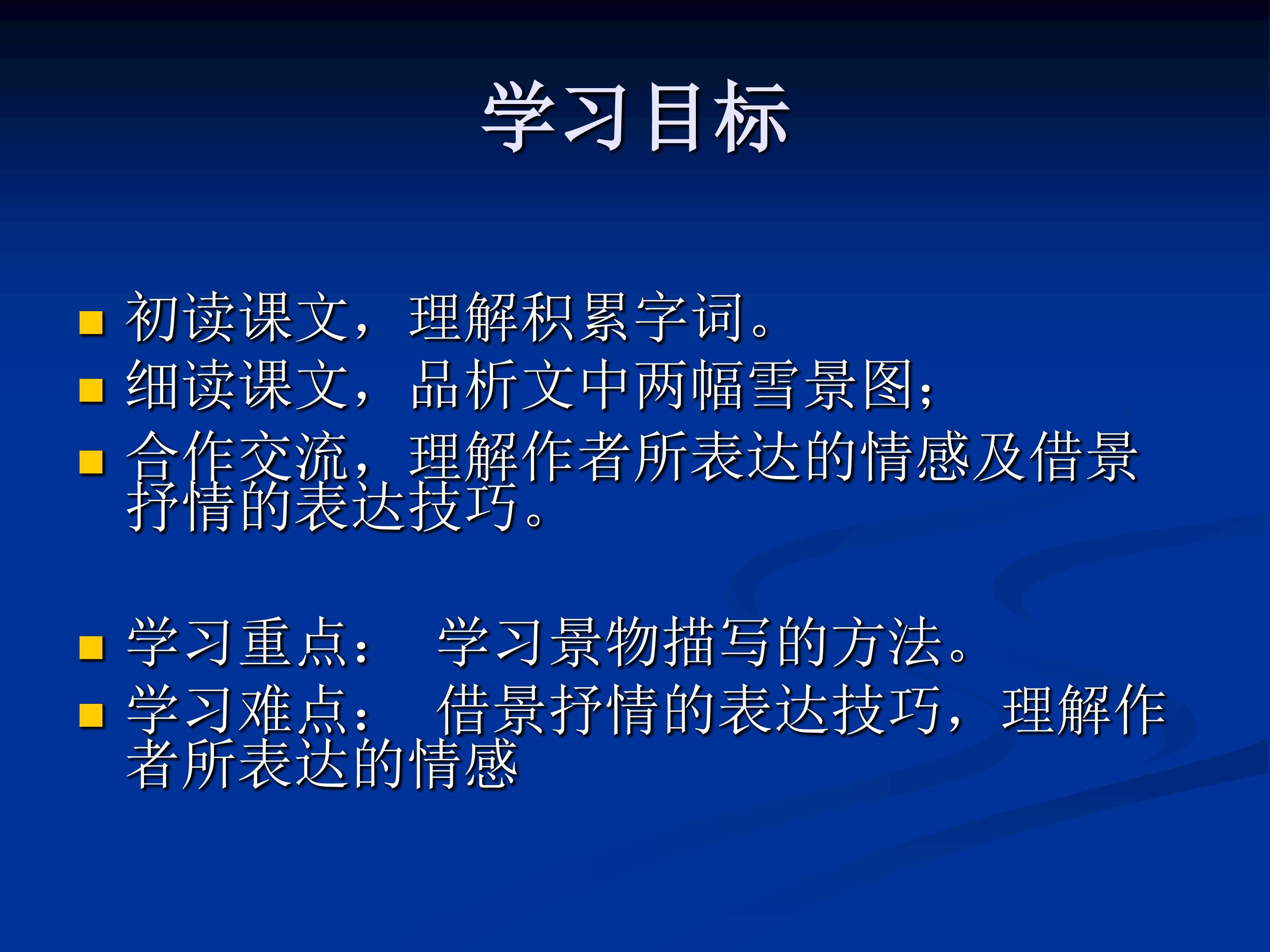 学习目标

- 初读课文，理解积累字词。
- 细读课文，品析文中两幅雪景图；
- 合作交流，理解作者所表达的情感及借景抒情的表达技巧。

- 学习重点： 学习景物描写的方法。
- 学习难点： 借景抒情的表达技巧，理解作者所表达的情感